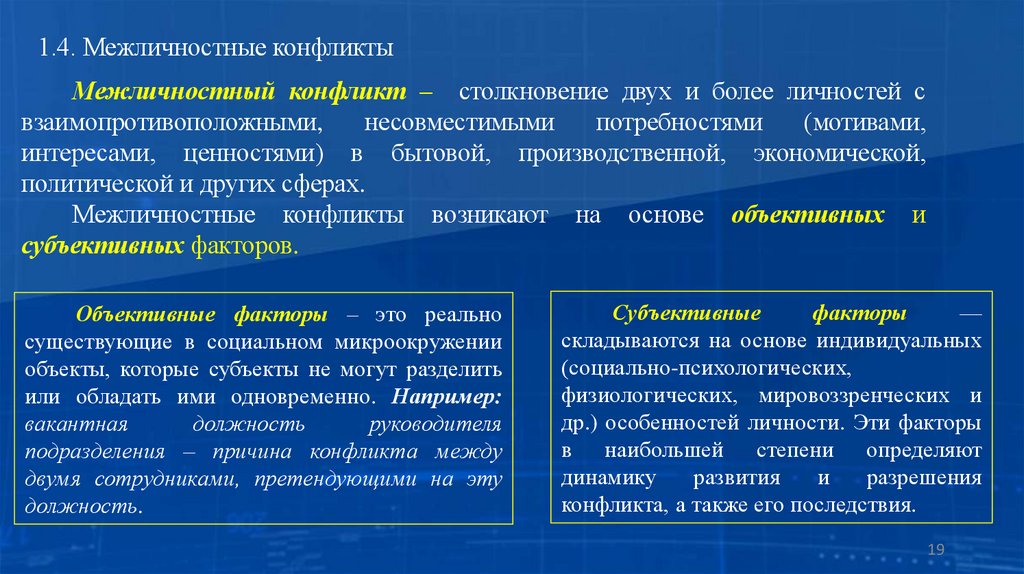 1.4. Межличностные конфликты

Межличностный конфликт – столкновение двух и более личностей с взаимопротивоположными, несовместимыми потребностями (мотивами, интересами, ценностями) в бытовой, производственной, экономической, политической и других сферах.

Межличностные конфликты возникают на основе объективных и субъективных факторов.

Объективные факторы – это реально существующие в социальном микроокружении объекты, которые субъекты не могут разделить или обладать ими одновременно. Например: вакантная должность руководителя подразделения – причина конфликта между двумя сотрудниками, претендующими на эту должность.

Субъективные факторы — складываются на основе индивидуальных (социально-психологических, физиологических, мировоззренческих и др.) особенностей личности. Эти факторы в наибольшей степени определяют динамику развития и разрешения конфликта, а также его последствия.

19